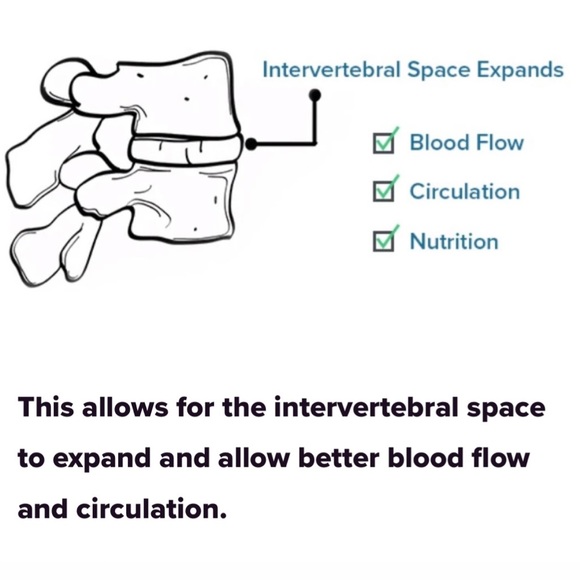 Intervertebral Space Expands

Blood Flow

Circulation

Nutrition

This allows for the intervertebral space to expand and allow better blood flow and circulation.